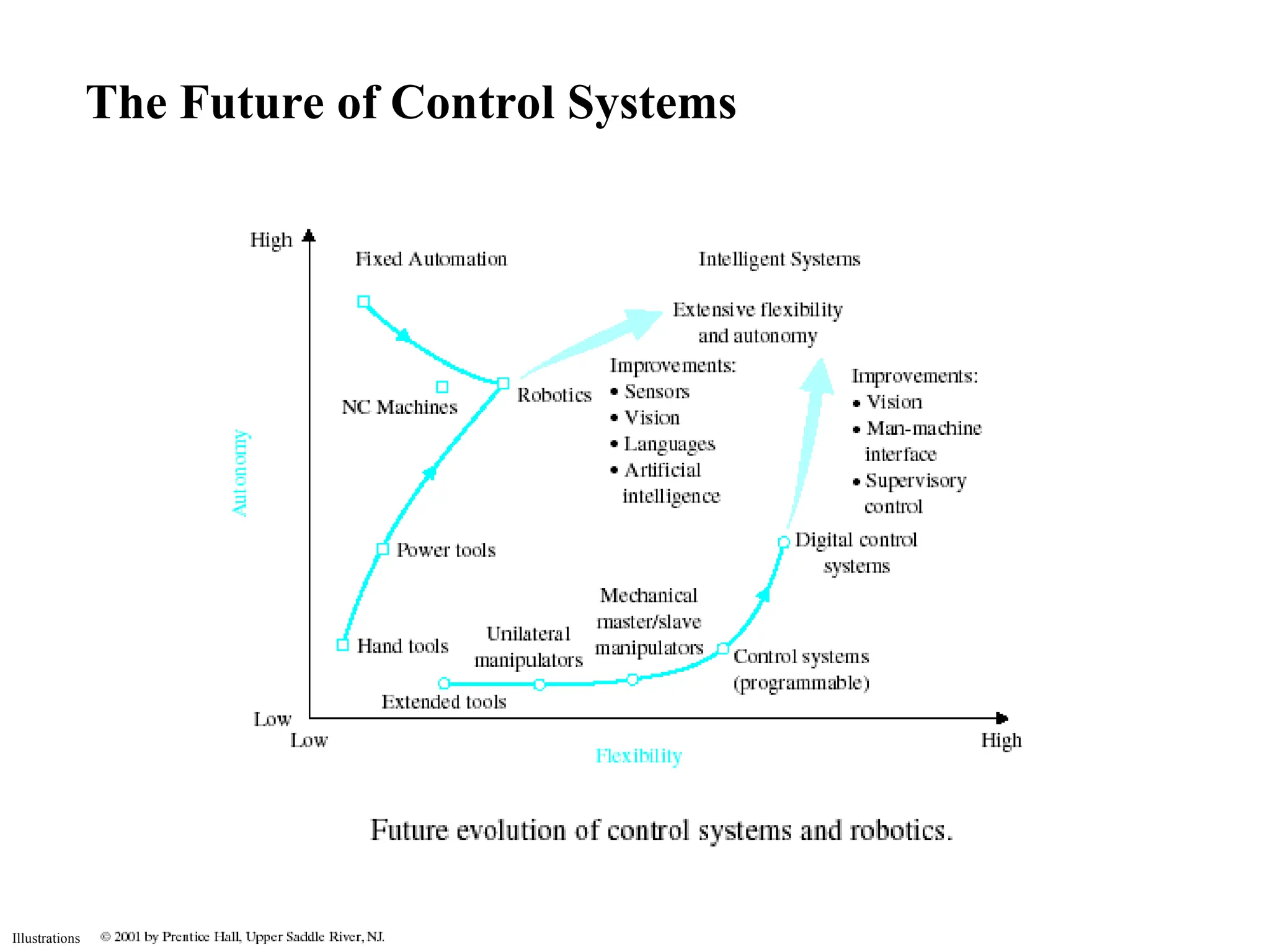 The Future of Control Systems

High

Fixed Automation

Intelligent Systems

Extensive flexibility and autonomy

Improvements:
• Sensors
• Vision
• Languages
• Artificial intelligence

Improvements:
• Vision
• Man-machine interface
• Supervisory control

NC Machines

Robotics

Autonomy

Power tools

Digital control systems

Mechanical master/slave manipulators

Unilateral manipulators

Hand tools

Control systems (programmable)

Extended tools

Low

Low

Flexibility

High

Future evolution of control systems and robotics.

Illustrations © 2001 by Prentice Hall, Upper Saddle River, NJ.